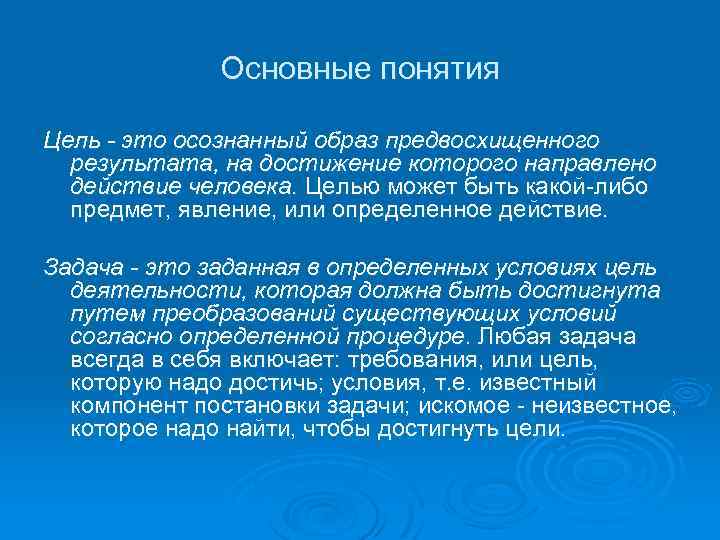 Основные понятия

Цель - это осознанный образ предвосхищенного результата, на достижение которого направлено действие человека. Целью может быть какой-либо предмет, явление, или определенное действие.

Задача - это заданная в определенных условиях цель деятельности, которая должна быть достигнута путем преобразований существующих условий согласно определенной процедуре. Любая задача всегда в себя включает: требования, или цель, которую надо достичь; условия, т.е. известный компонент постановки задачи; искомое - неизвестное, которое надо найти, чтобы достигнуть цели.